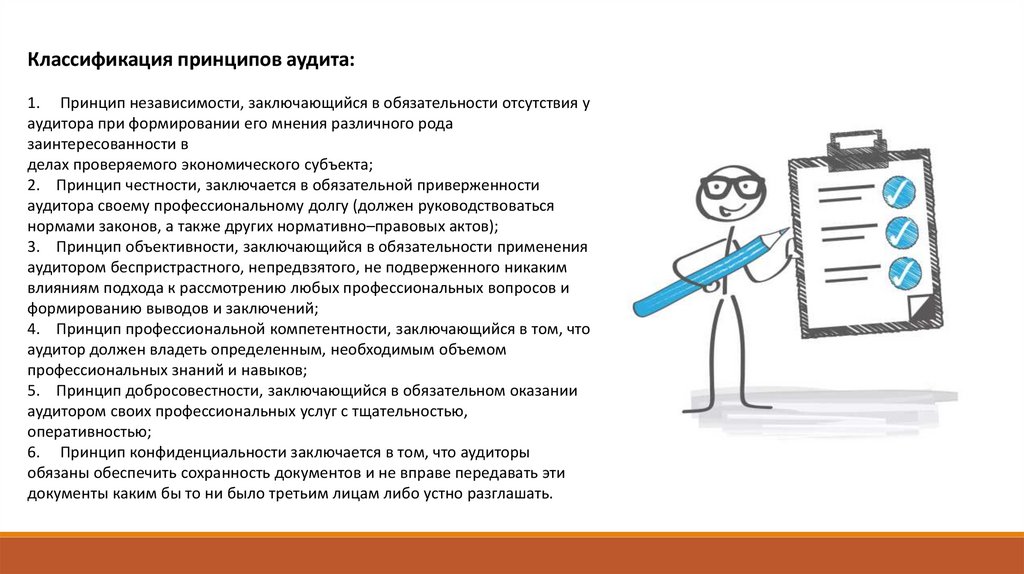 Классификация принципов аудита:

1. Принцип независимости, заключающийся в обязательности отсутствия у аудитора при формировании его мнения различного рода заинтересованности в
делах проверяемого экономического субъекта;
2. Принцип честности, заключается в обязательной приверженности аудитора своему профессиональному долгу (должен руководствоваться нормами законов, а также других нормативно–правовых актов);
3. Принцип объективности, заключающийся в обязательности применения аудитором беспристрастного, непредвзятого, не подверженного никаким влияниям подхода к рассмотрению любых профессиональных вопросов и формированию выводов и заключений;
4. Принцип профессиональной компетентности, заключающийся в том, что аудитор должен владеть определенным, необходимым объемом профессиональных знаний и навыков;
5. Принцип добросовестности, заключающийся в обязательном оказании аудитором своих профессиональных услуг с тщательностью, оперативностью;
6. Принцип конфиденциальности заключается в том, что аудиторы обязаны обеспечить сохранность документов и не вправе передавать эти документы каким бы то ни было третьим лицам либо устно разглашать.